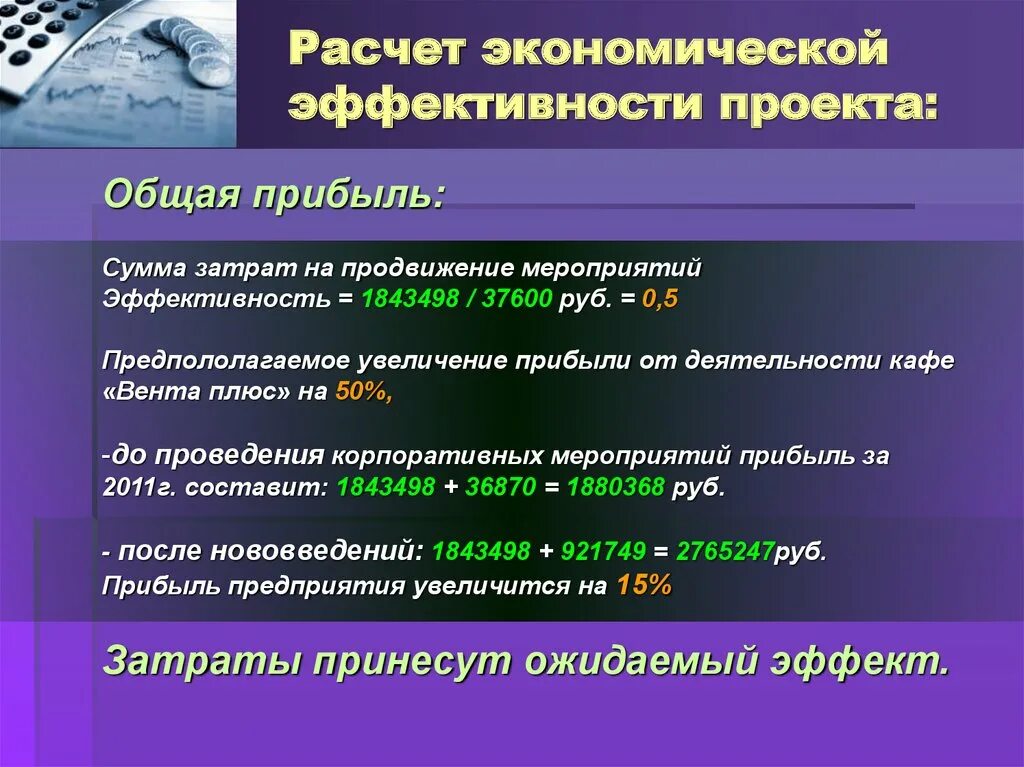 Расчет экономической эффективности проекта:

Общая прибыль:

Сумма затрат на продвижение мероприятий
Эффективность = 1843498 / 37600 руб. = 0,5

Предпололагаемое увеличение прибыли от деятельности кафе «Вента плюс» на 50%,

-до проведения корпоративных мероприятий прибыль за 2011г. составит: 1843498 + 36870 = 1880368 руб.

- после нововведений: 1843498 + 921749 = 2765247руб.
Прибыль предприятия увеличится на 15%

Затраты принесут ожидаемый эффект.